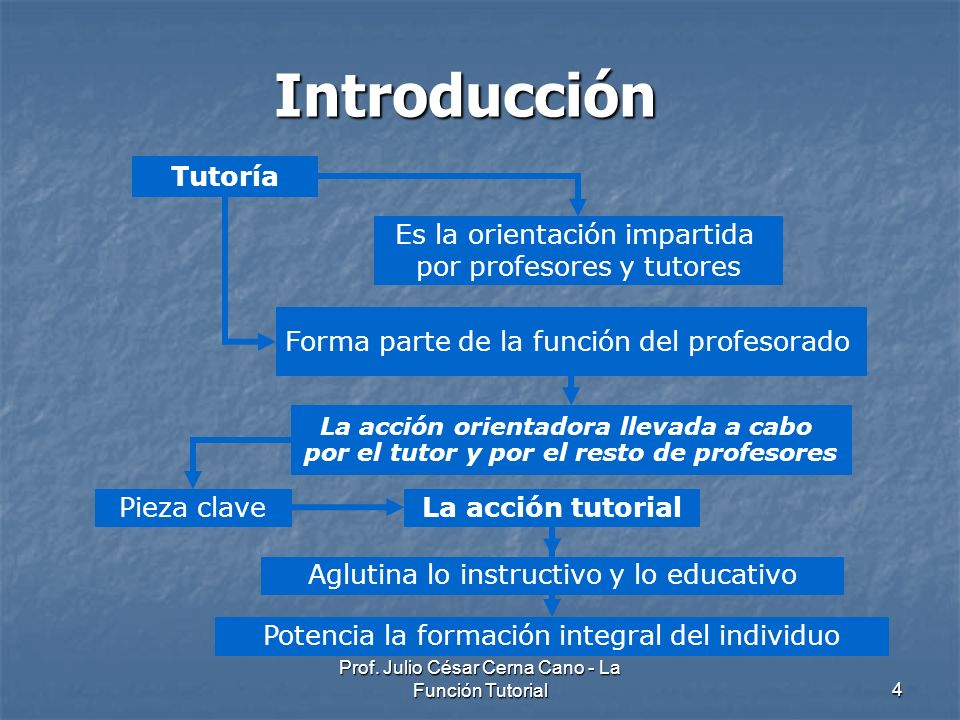 Introducción

Tutoría

Es la orientación impartida por profesores y tutores

Forma parte de la función del profesorado

La acción orientadora llevada a cabo por el tutor y por el resto de profesores

Pieza clave

La acción tutorial

Aglutina lo instructivo y lo educativo

Potencia la formación integral del individuo

Prof. Julio César Cerna Cano - La Función Tutorial

4